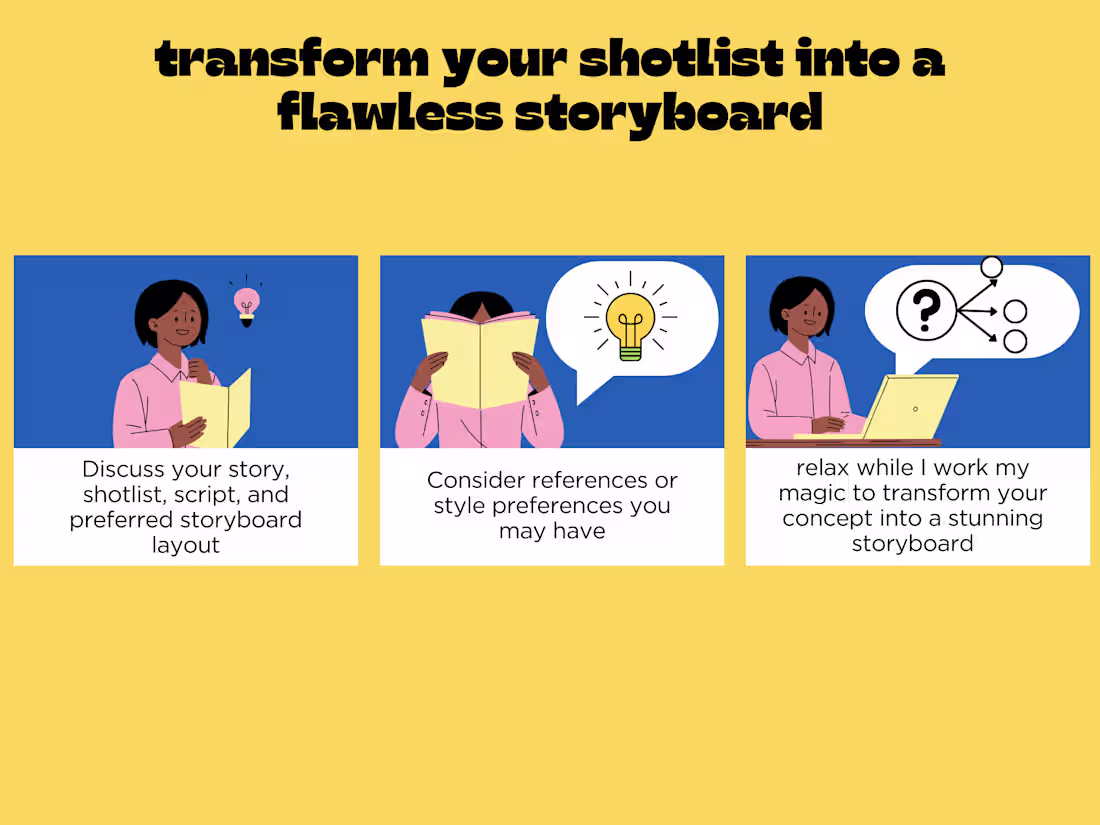 transform your shotlist into a flawless storyboard

Discuss your story, shotlist, script, and preferred storyboard layout

Consider references or style preferences you may have

?

relax while I work my magic to transform your concept into a stunning storyboard